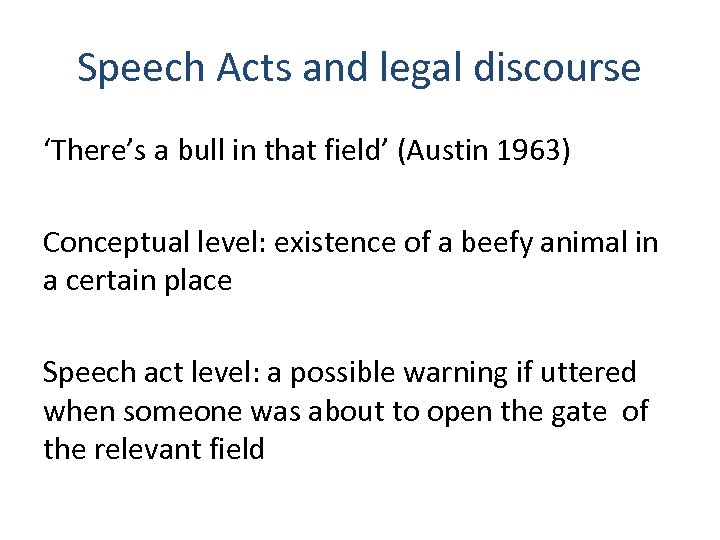 Speech Acts and legal discourse

‘There’s a bull in that field’ (Austin 1963)

Conceptual level: existence of a beefy animal in a certain place

Speech act level: a possible warning if uttered when someone was about to open the gate of the relevant field